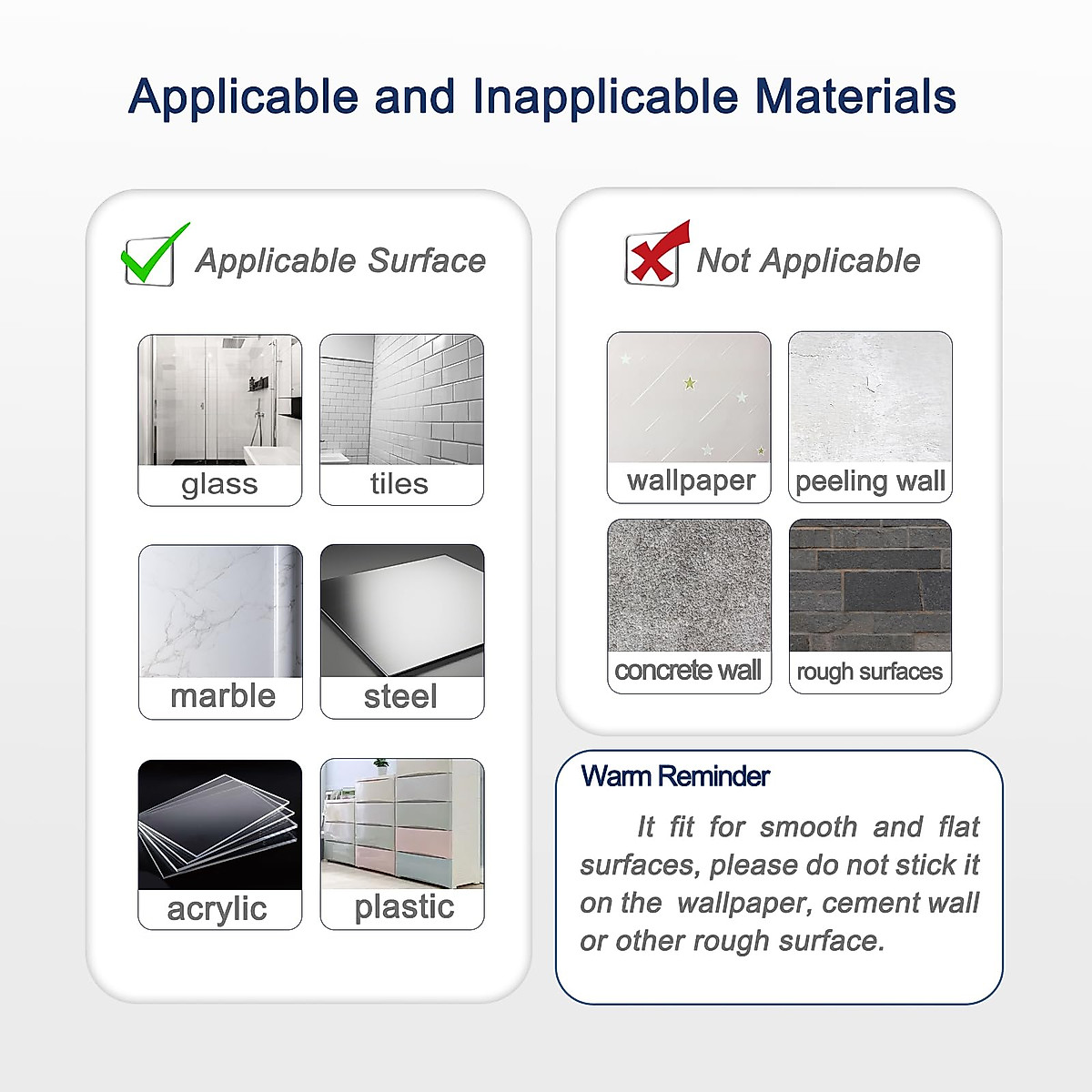 Applicable and Inapplicable Materials

Applicable Surface

glass

tiles

marble

steel

acrylic

plastic

Not Applicable

wallpaper

peeling wall

concrete wall

rough surfaces

Warm Reminder

It fit for smooth and flat surfaces, please do not stick it on the wallpaper, cement wall or other rough surface.